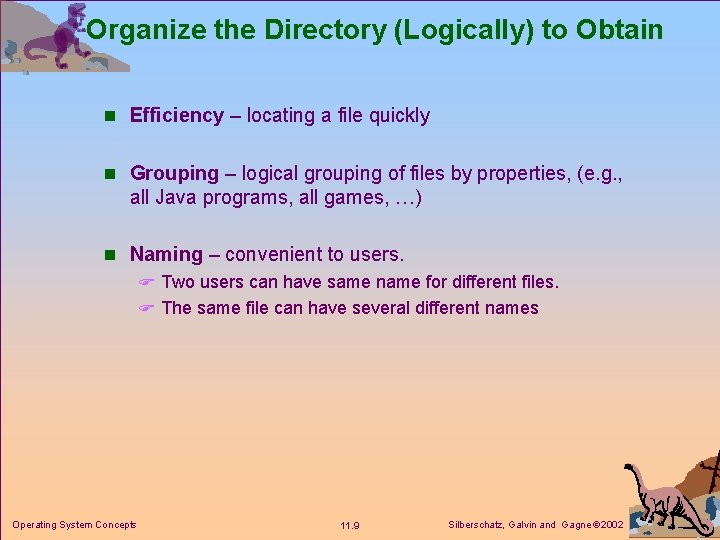 Organize the Directory (Logically) to Obtain

Efficiency – locating a file quickly

Grouping – logical grouping of files by properties, (e.g., all Java programs, all games, …)

Naming – convenient to users.

Two users can have same name for different files.

The same file can have several different names

Operating System Concepts

11.9

Silberschatz, Galvin and Gagne ©2002